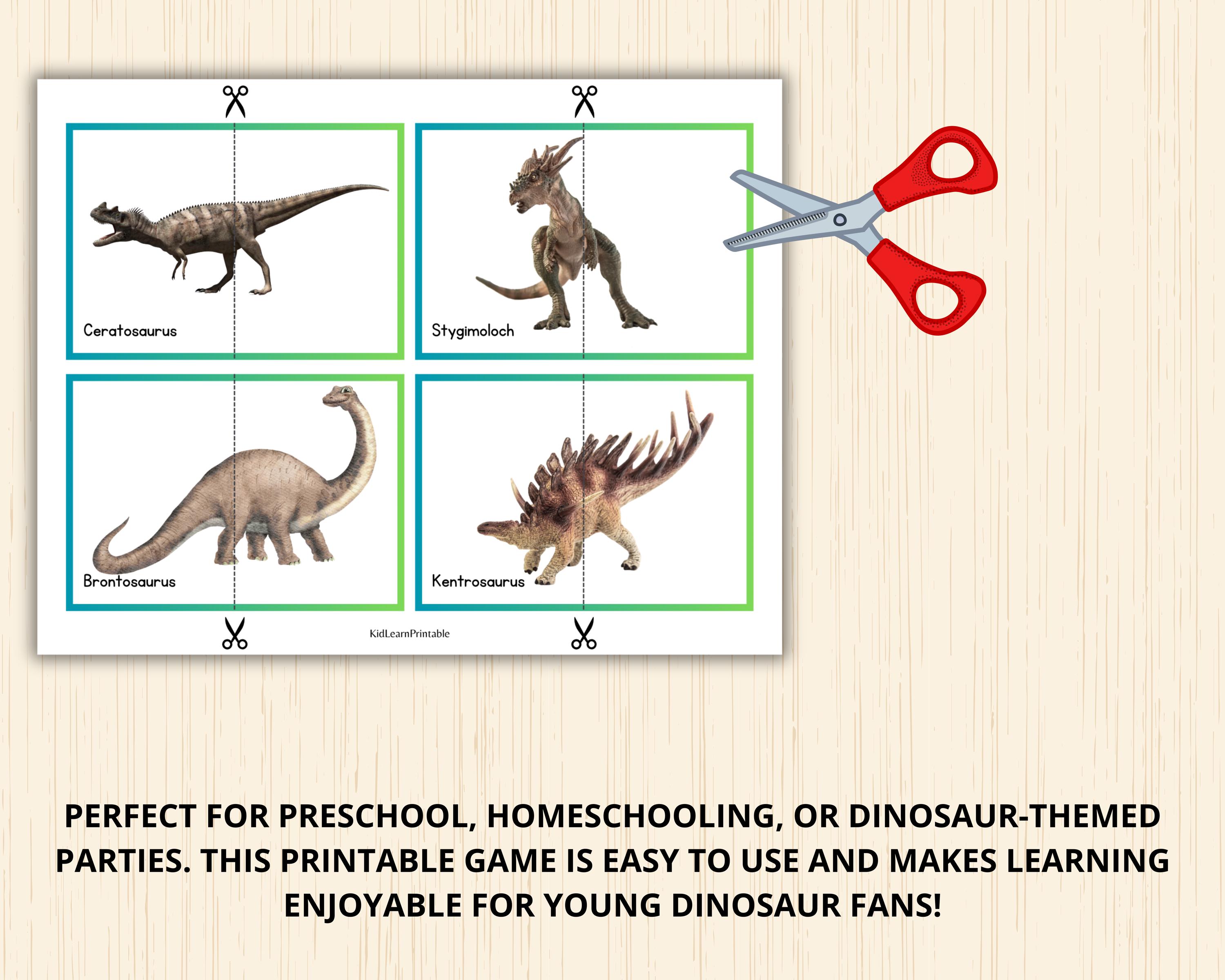 Ceratosaurus

Stygimoloch

Brontosaurus

Kentrosaurus

KidLearnPrintable

PERFECT FOR PRESCHOOL, HOMESCHOOLING, OR DINOSAUR-THEMED PARTIES. THIS PRINTABLE GAME IS EASY TO USE AND MAKES LEARNING ENJOYABLE FOR YOUNG DINOSAUR FANS!